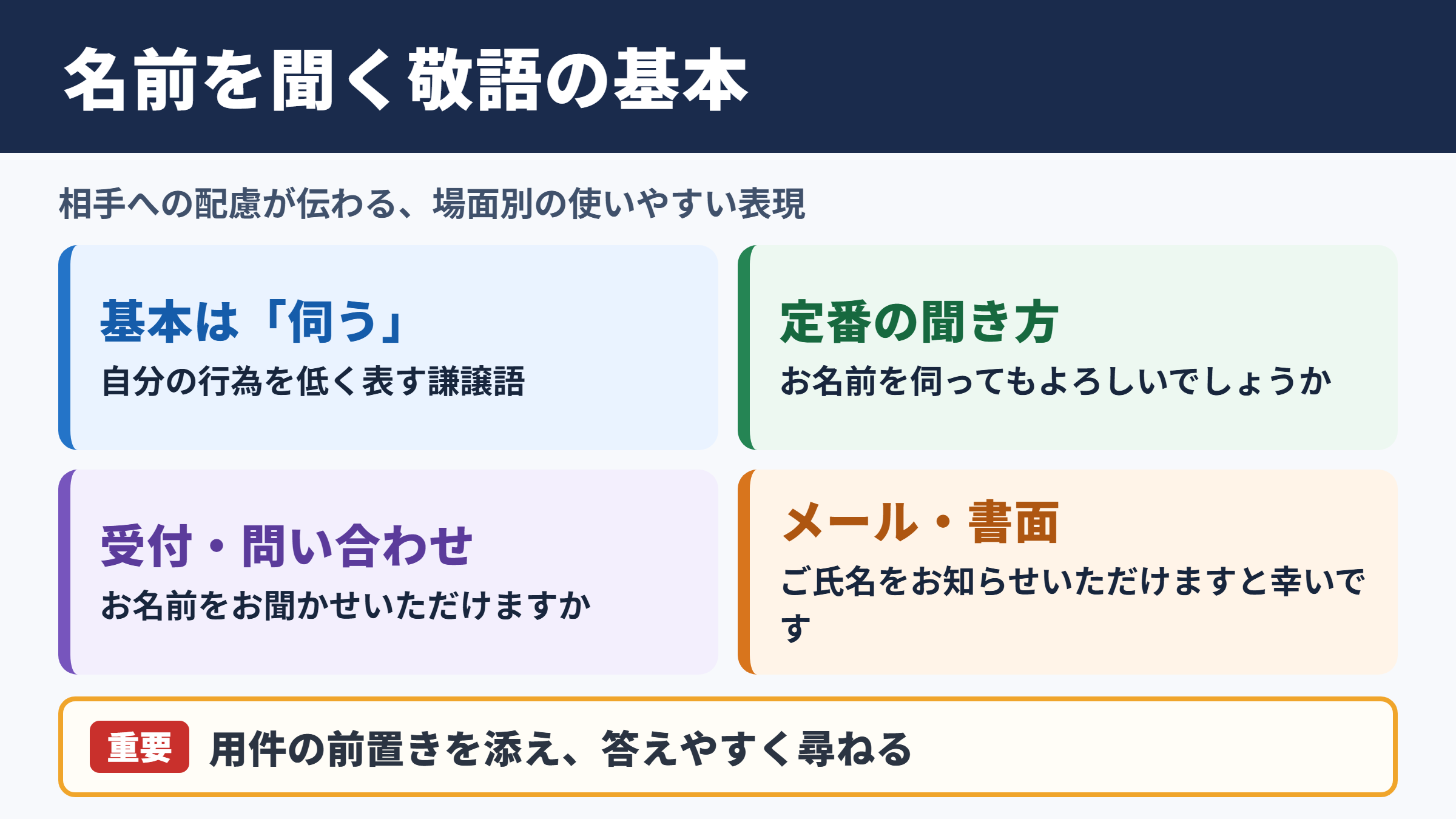 名前を聞く敬語の基本

相手への配慮が伝わる、場面別の使いやすい表現

基本は「伺う」

自分の行為を低く表す謙譲語

定番の聞き方

お名前を伺ってもよろしいでしょうか

受付・問い合わせ

お名前をお聞かせいただけますか

メール・書面

ご氏名をお知らせいただけますと幸いです

重要 用件の前置きを添え、答えやすく尋ねる